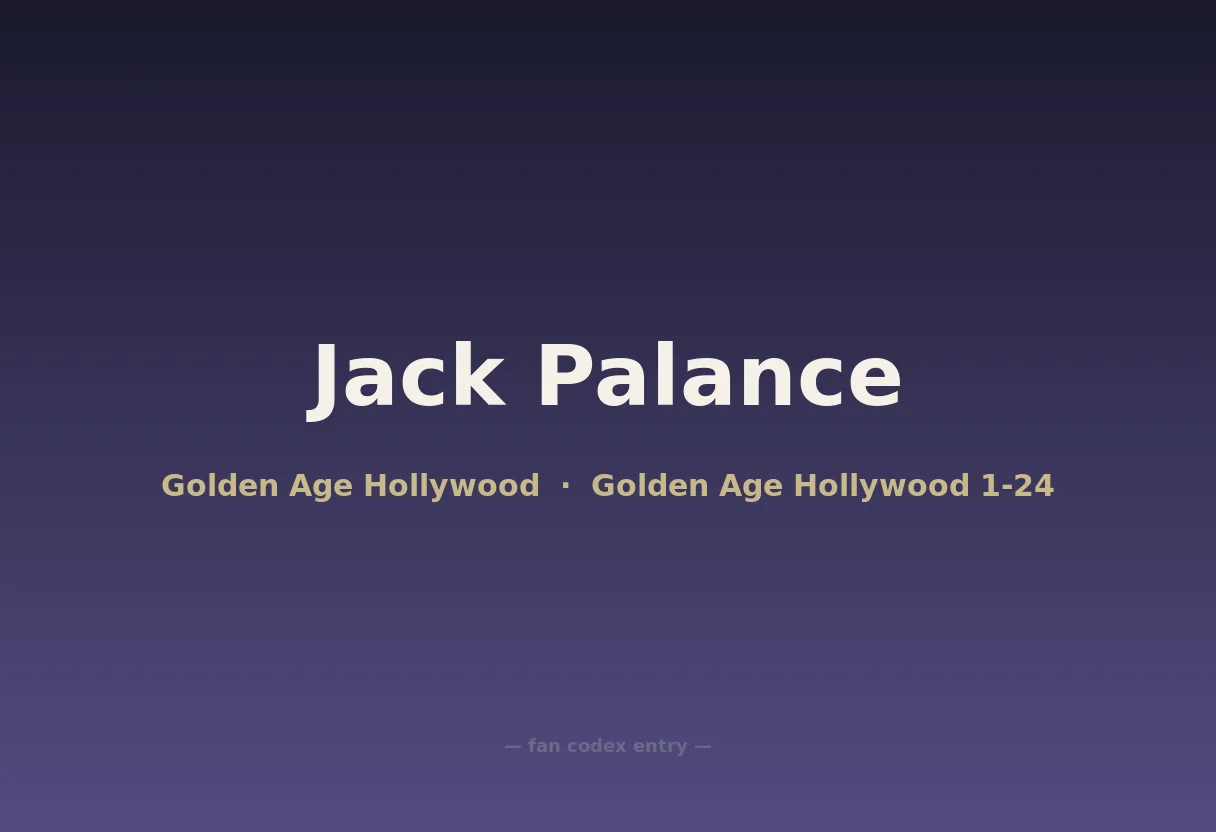 Jack Palance

Golden Age Hollywood · Golden Age Hollywood 1-24

— fan codex entry —